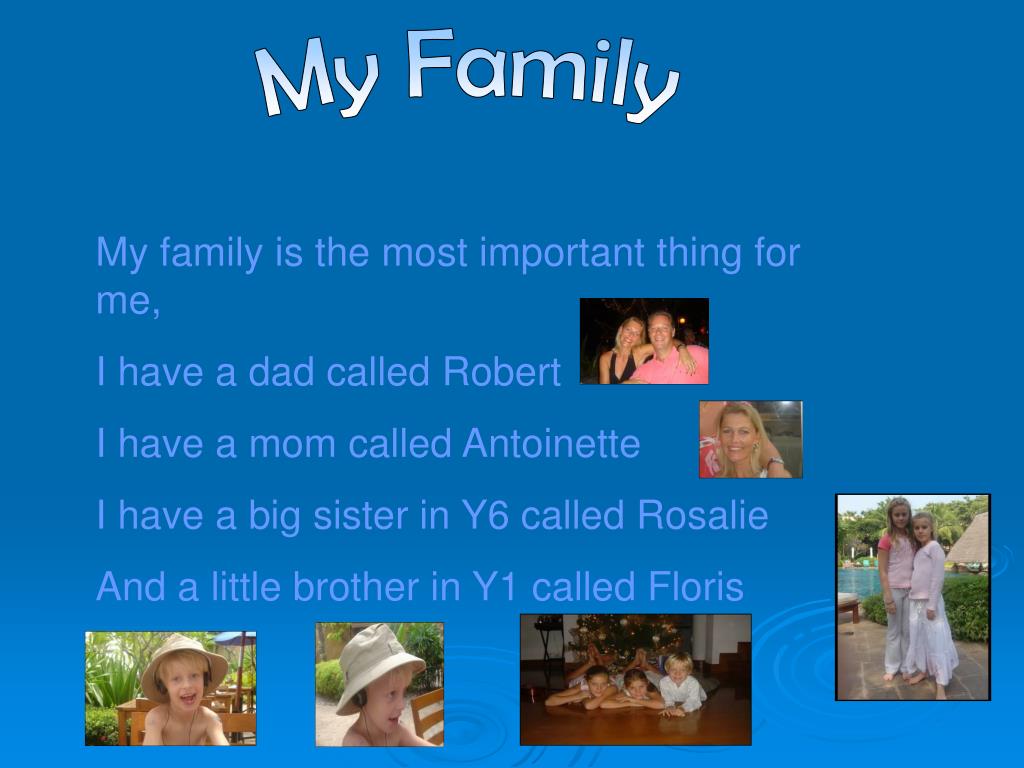 My Family

My family is the most important thing for me,

I have a dad called Robert

I have a mom called Antoinette

I have a big sister in Y6 called Rosalie

And a little brother in Y1 called Floris